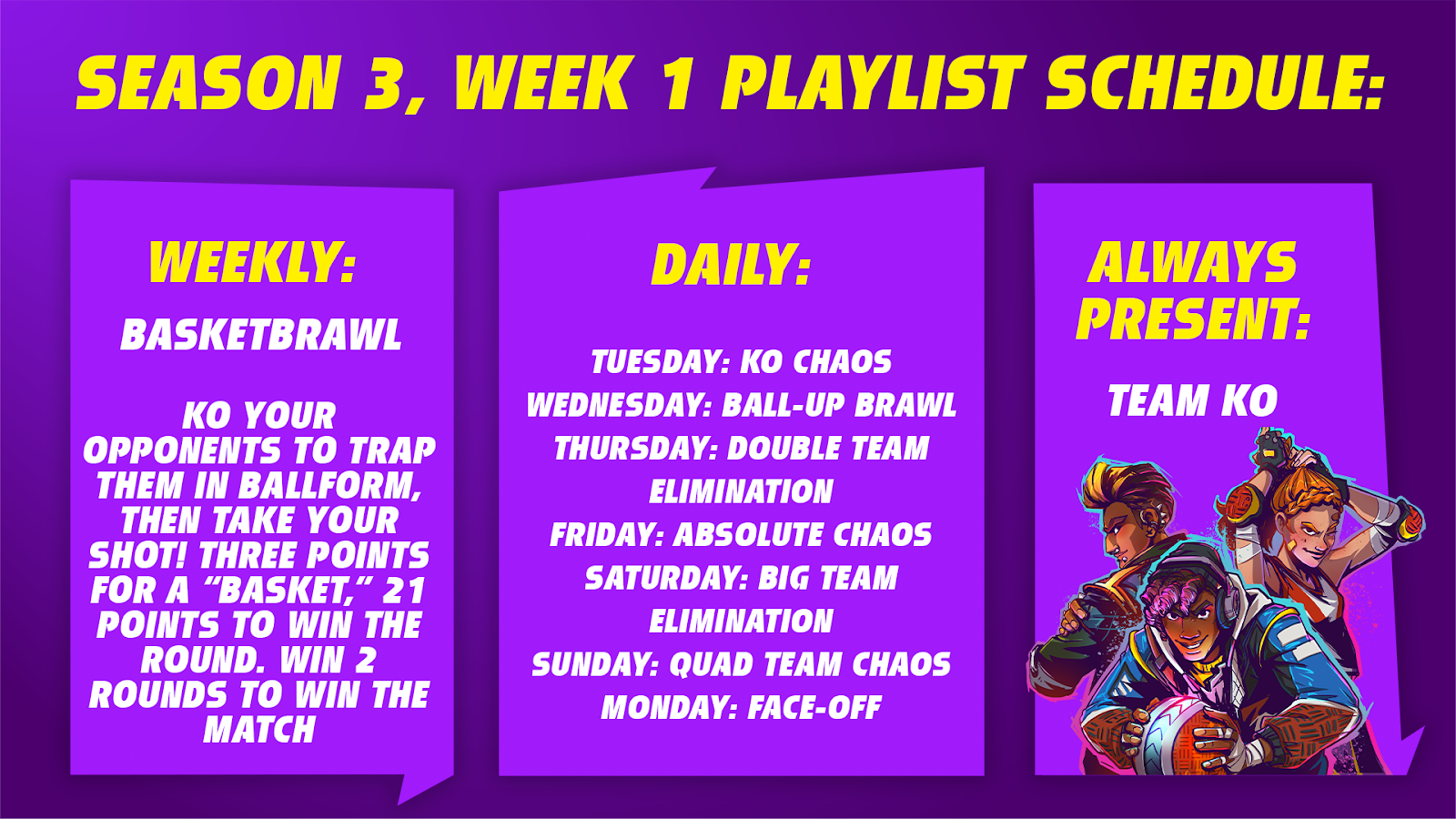 SEASON 3, WEEK 1 PLAYLIST SCHEDULE:

WEEKLY:

BASKETBRAWL

KO YOUR OPPONENTS TO TRAP THEM IN BALLFORM, THEN TAKE YOUR SHOT! THREE POINTS FOR A "BASKET," 21 POINTS TO WIN THE ROUND. WIN 2 ROUNDS TO WIN THE MATCH

DAILY:

TUESDAY: KO CHAOS
WEDNESDAY: BALL-UP BRAWL
THURSDAY: DOUBLE TEAM ELIMINATION
FRIDAY: ABSOLUTE CHAOS
SATURDAY: BIG TEAM ELIMINATION
SUNDAY: QUAD TEAM CHAOS
MONDAY: FACE-OFF

ALWAYS PRESENT:

TEAM KO